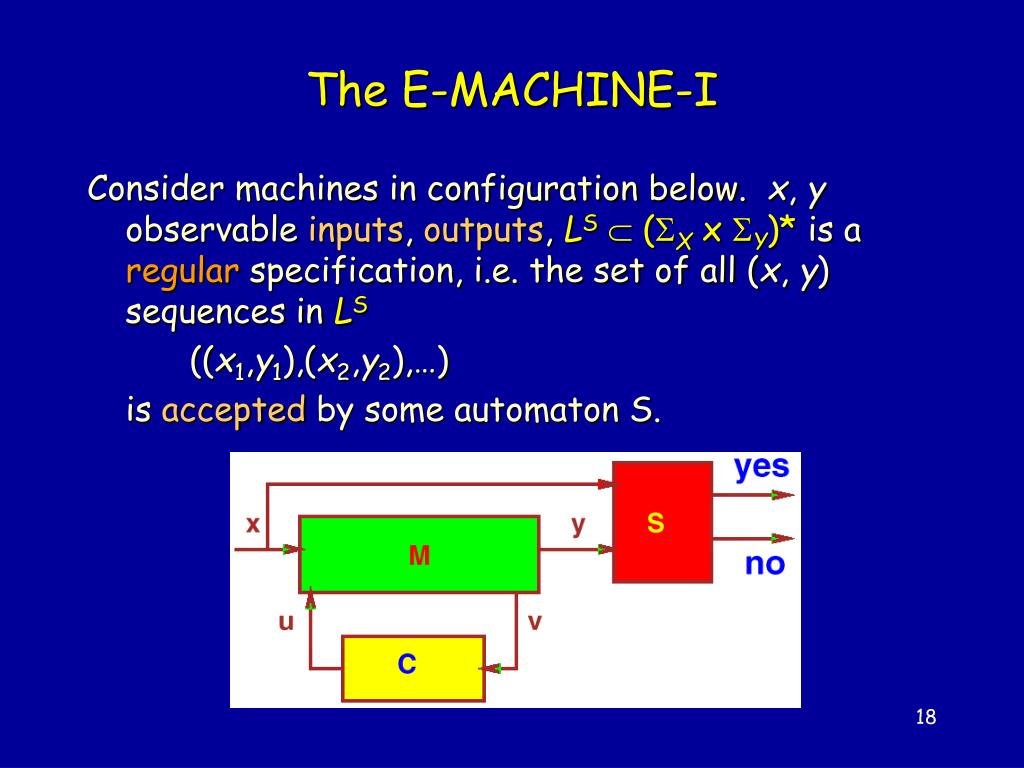 The E-MACHINE-I

Consider machines in configuration below. $x$, $y$ observable inputs, outputs, $L^S \subset (\Sigma_X \times \Sigma_Y)^*$ is a regular specification, i.e. the set of all ($x$, $y$) sequences in $L^S$

$((x_1,y_1),(x_2,y_2),\ldots)$

is accepted by some automaton $S$.

x
M
y
S
yes
no
u
v
C

18